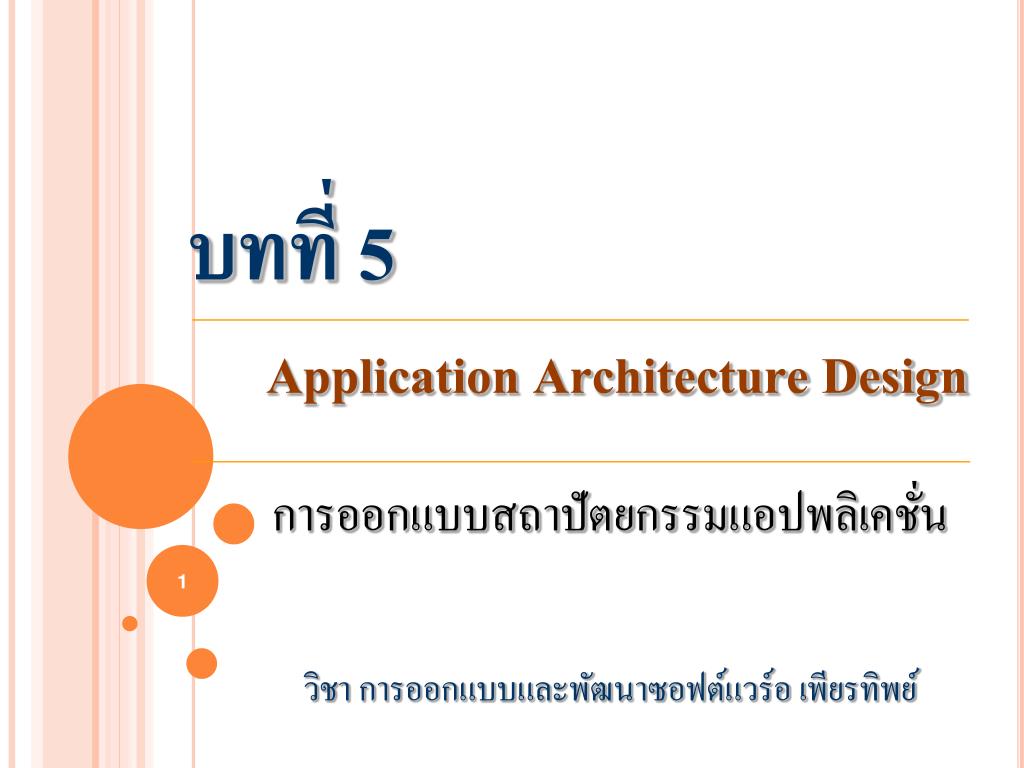 บทที่ 5

Application Architecture Design

การออกแบบสถาปัตยกรรมแอปพลิเคชั่น

1

วิชา การออกแบบและพัฒนาซอฟต์แวร์อ เพียรทิพย์